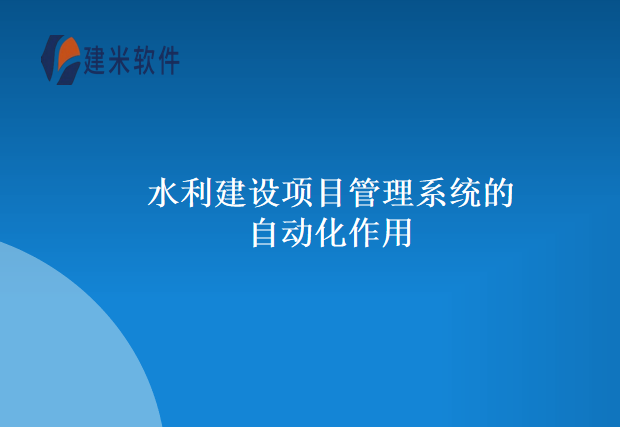 建米软件

水利建设项目管理系统的自动化作用